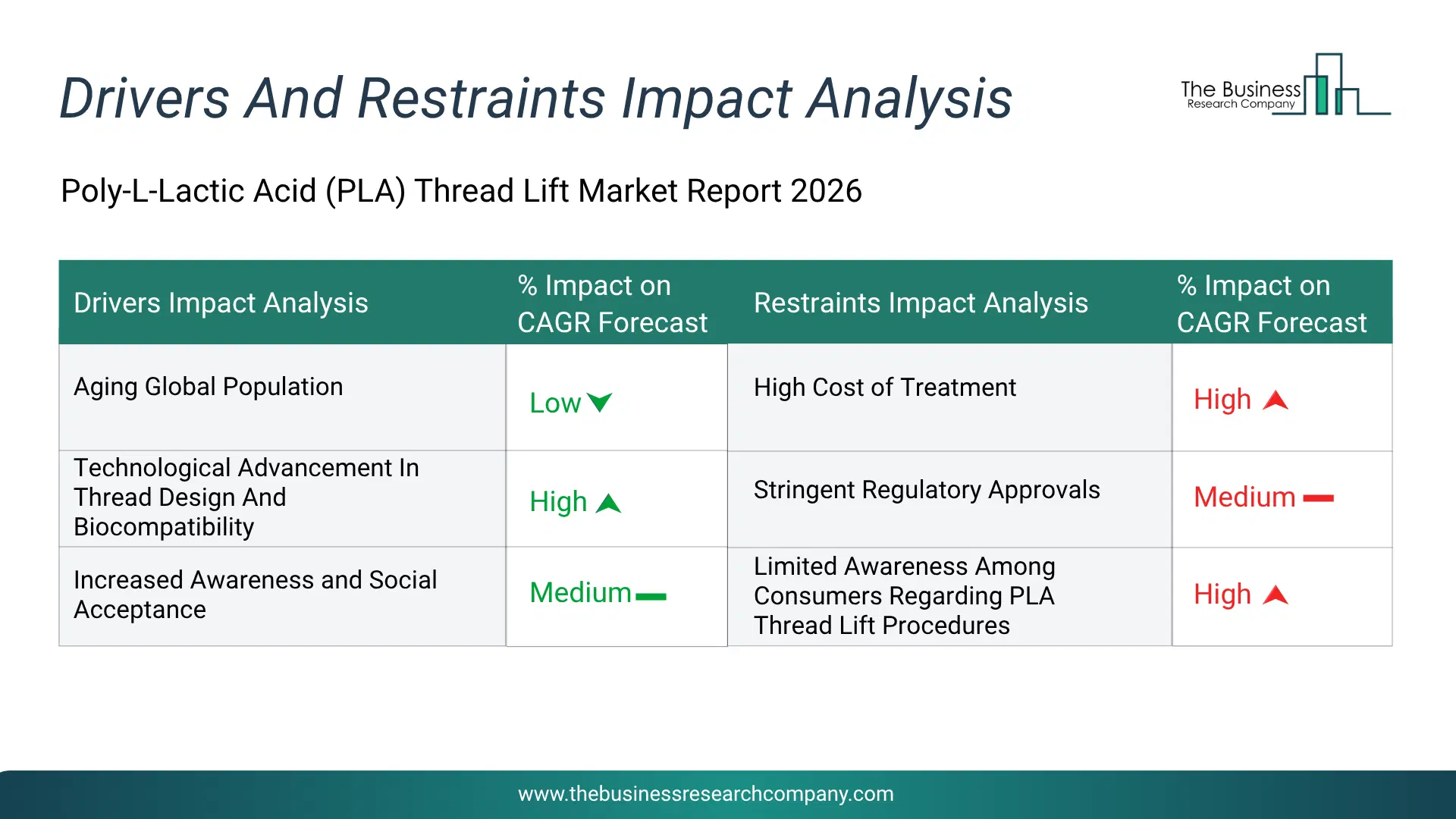 Drivers And Restraints Impact Analysis

The Business
Research Company

Poly-L-Lactic Acid (PLA) Thread Lift Market Report 2026

| Drivers Impact Analysis | % Impact on CAGR Forecast | Restraints Impact Analysis | % Impact on CAGR Forecast |
|---|---|---|---|
| Aging Global Population | Low | High Cost of Treatment | High |
| Technological Advancement In Thread Design And Biocompatibility | High | Stringent Regulatory Approvals | Medium |
| Increased Awareness and Social Acceptance | Medium | Limited Awareness Among Consumers Regarding PLA Thread Lift Procedures | High |

www.thebusinessresearchcompany.com